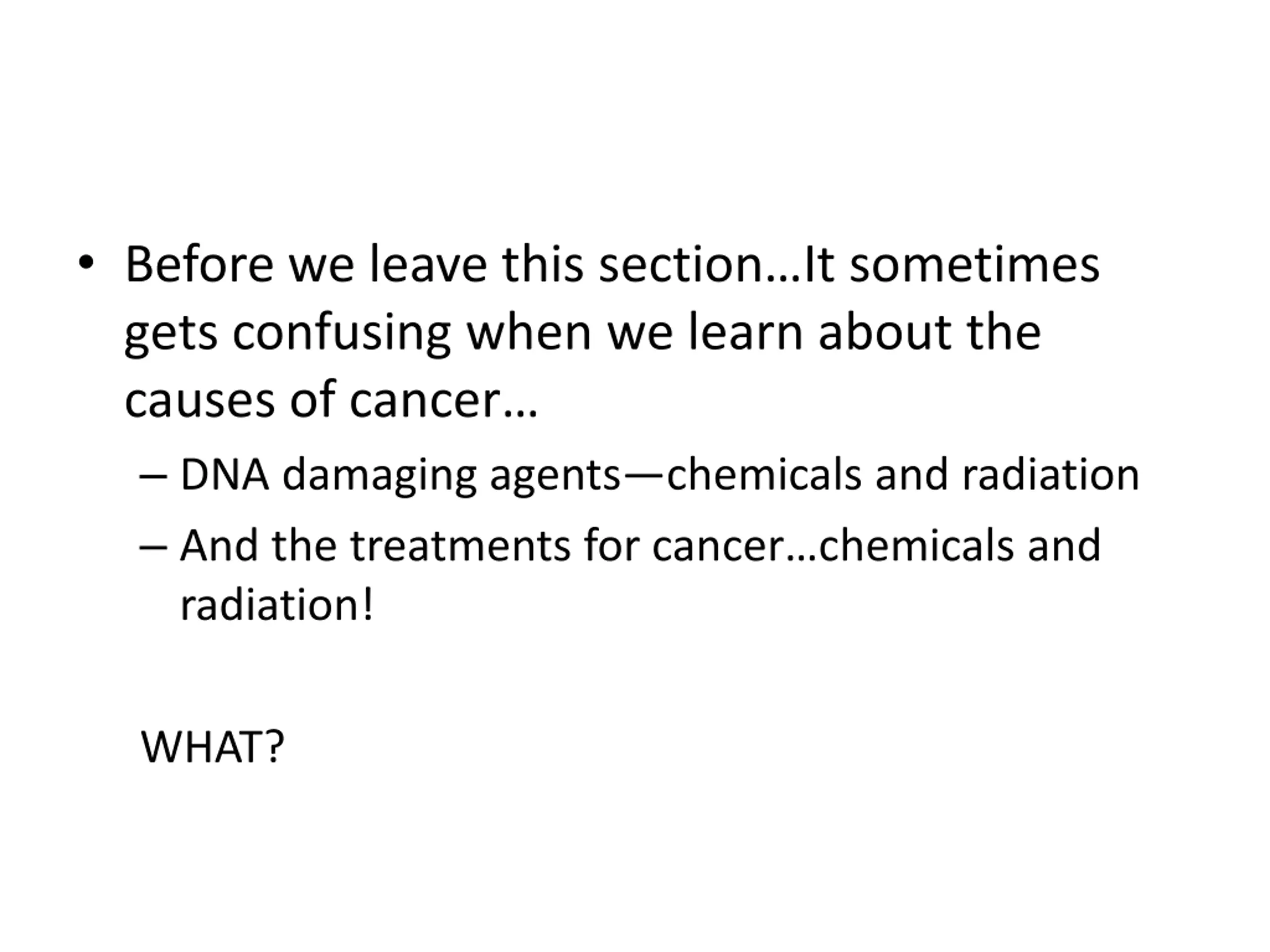 • Before we leave this section…It sometimes gets confusing when we learn about the causes of cancer…

– DNA damaging agents—chemicals and radiation

– And the treatments for cancer…chemicals and radiation!

WHAT?